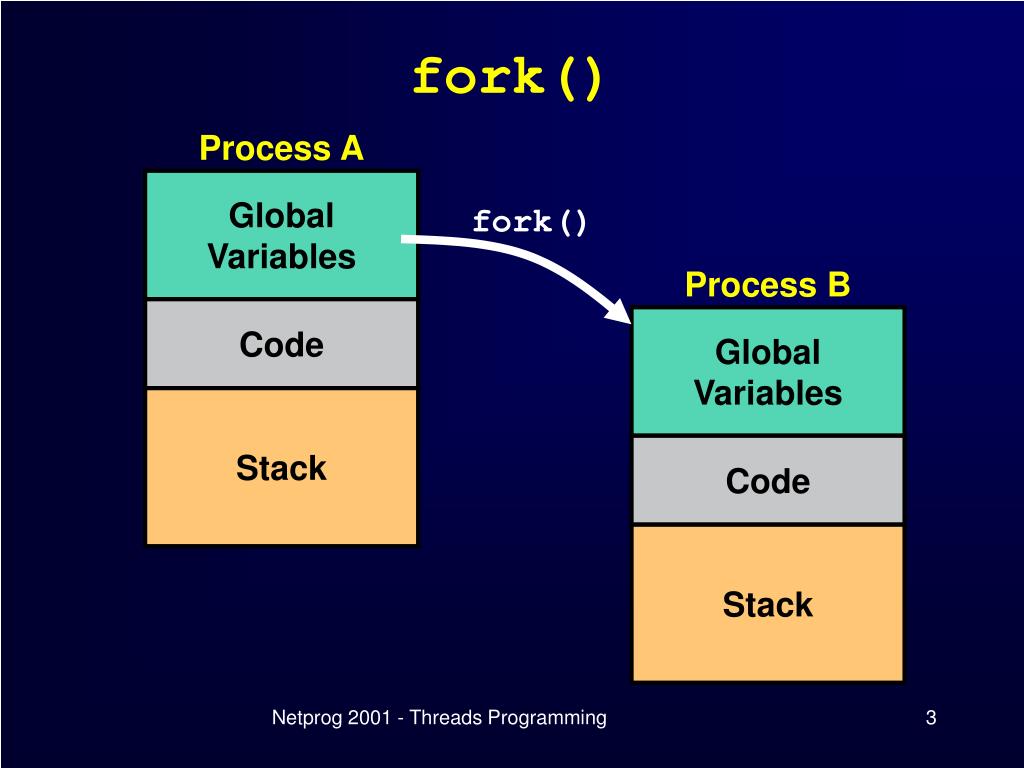 fork()

Process A

Global Variables

Code

Stack

fork()

Process B

Global Variables

Code

Stack

Netprog 2001 - Threads Programming

3